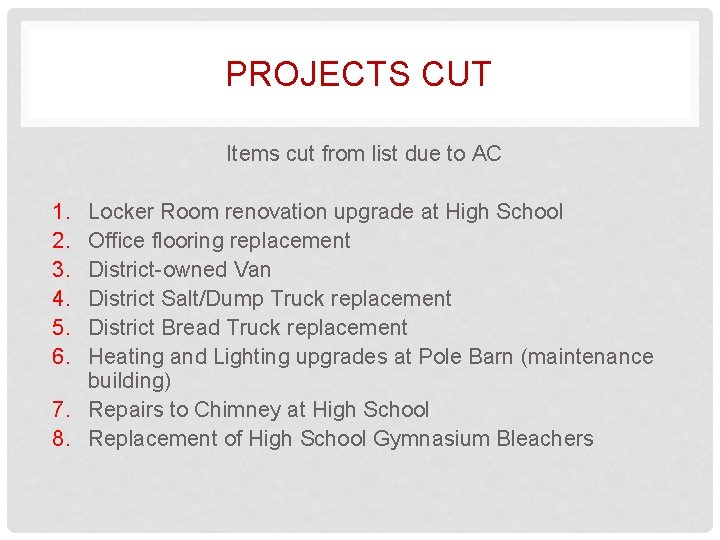 PROJECTS CUT

Items cut from list due to AC

1. Locker Room renovation upgrade at High School
2. Office flooring replacement
3. District-owned Van
4. District Salt/Dump Truck replacement
5. District Bread Truck replacement
6. Heating and Lighting upgrades at Pole Barn (maintenance building)
7. Repairs to Chimney at High School
8. Replacement of High School Gymnasium Bleachers